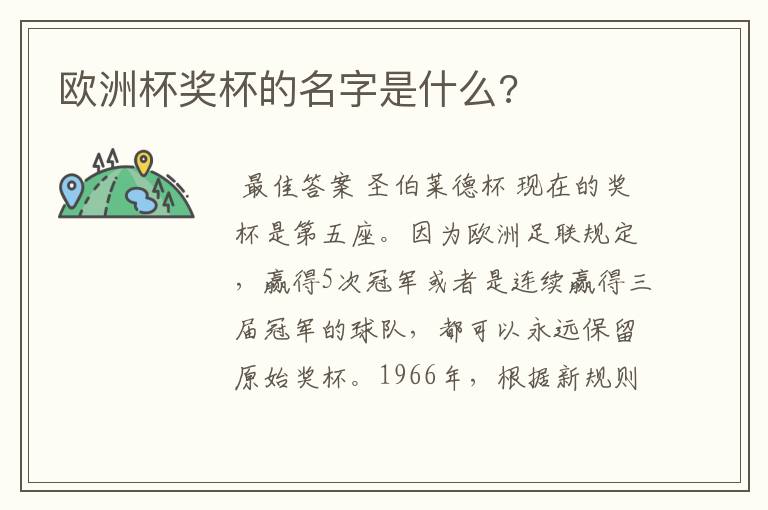 欧洲杯奖杯的名字是什么?

最佳答案 圣伯莱德杯 现在的奖杯是第五座。因为欧洲足联规定，赢得5次冠军或者是连续赢得三届冠军的球队，都可以永远保留原始奖杯。1966年，根据新规则